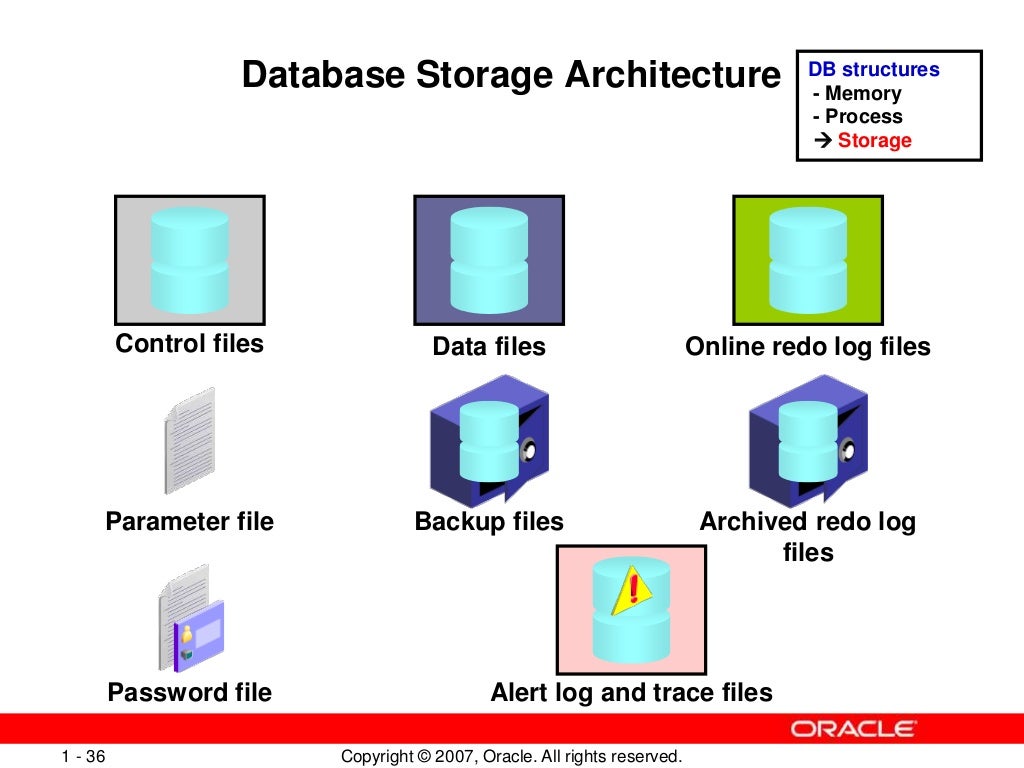 Database Storage Architecture

DB structures
- Memory
- Process
→ Storage

Control files

Data files

Online redo log files

Parameter file

Backup files

Archived redo log files

Password file

Alert log and trace files

ORACLE

1 - 36

Copyright © 2007, Oracle. All rights reserved.